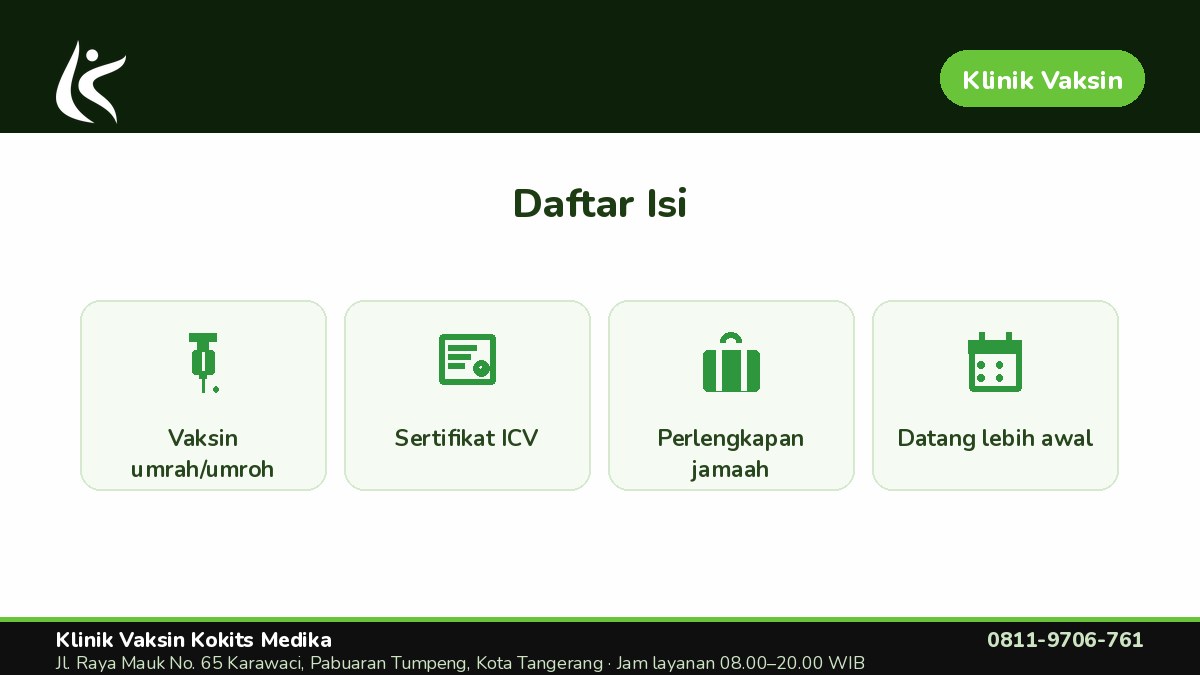 Klinik Vaksin

Daftar Isi

Vaksin umrah/umroh

Sertifikat ICV

Perlengkapan jamaah

Datang lebih awal

Klinik Vaksin Kokits Medika
Jl. Raya Mauk No. 65 Karawaci, Pabuaran Tumpeng, Kota Tangerang · Jam layanan 08.00–20.00 WIB

0811-9706-761